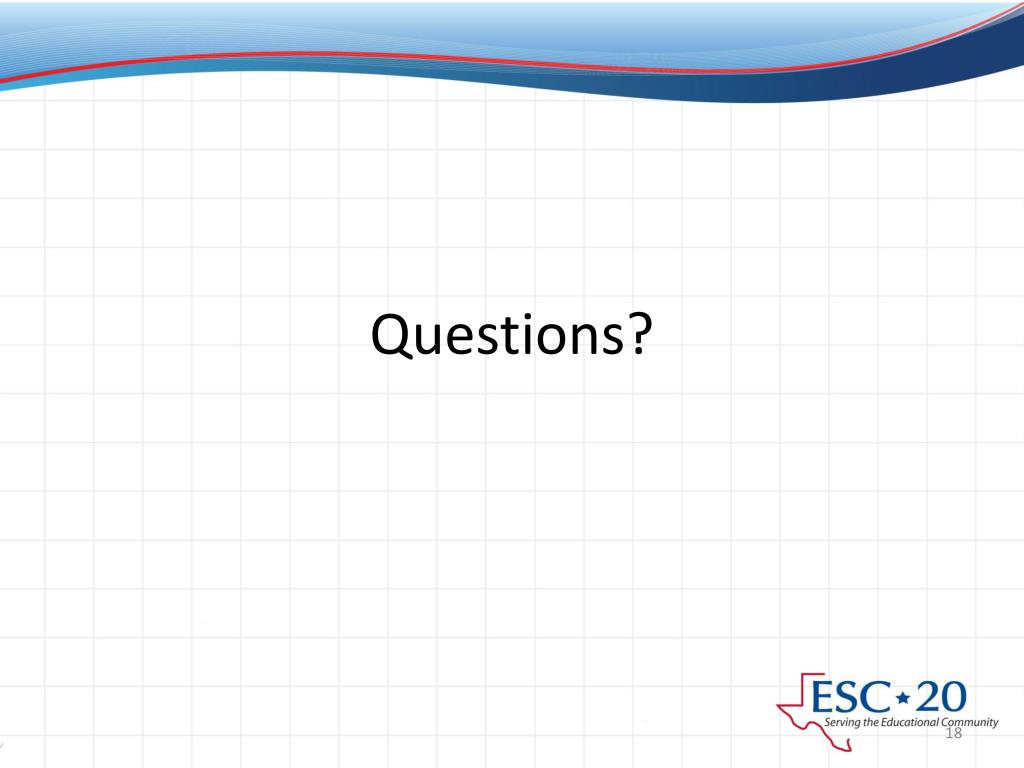 Questions?

ESC★20
Serving the Educational Community

18